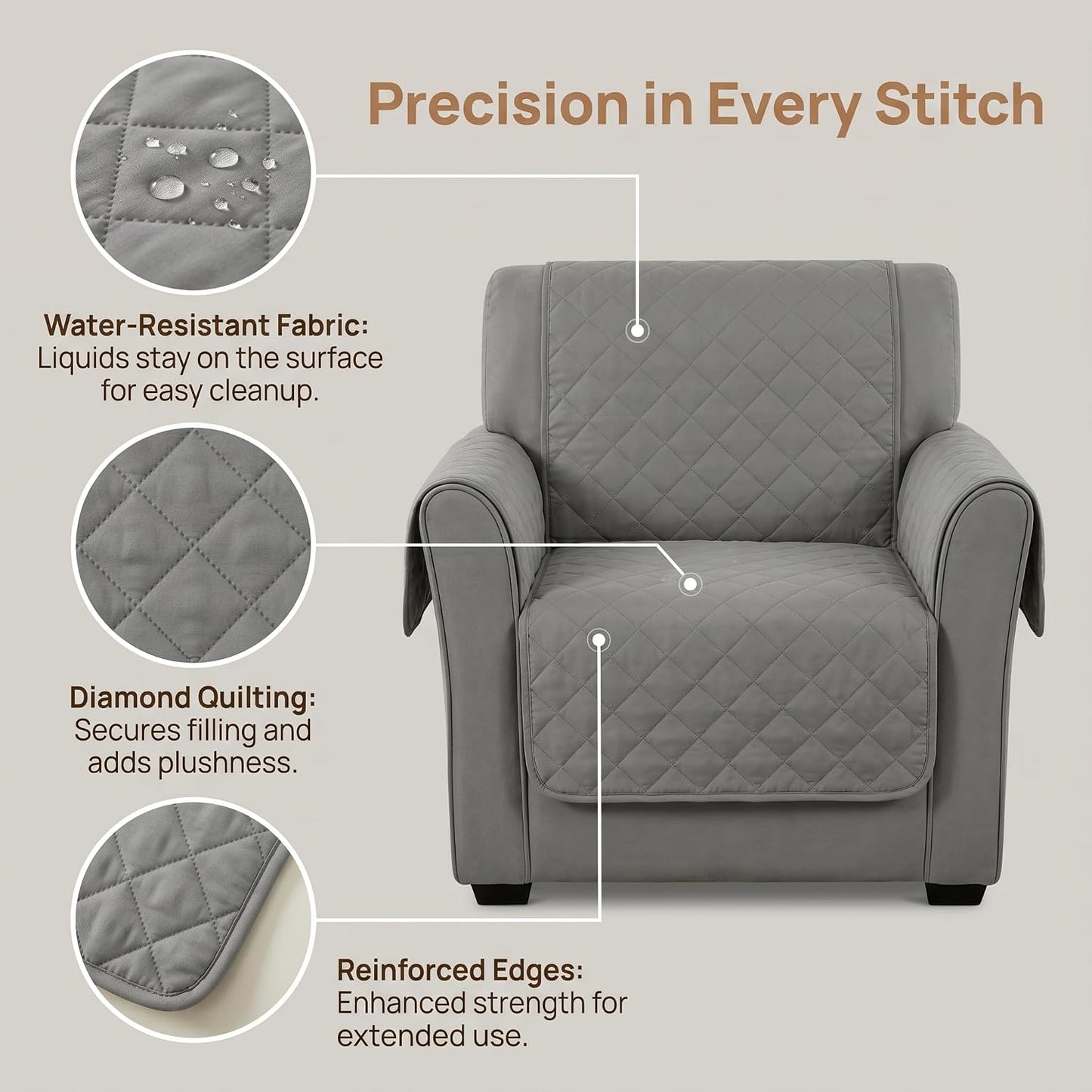 Precision in Every Stitch

Water-Resistant Fabric:
Liquids stay on the surface for easy cleanup.

Diamond Quilting:
Secures filling and adds plushness.

Reinforced Edges:
Enhanced strength for extended use.